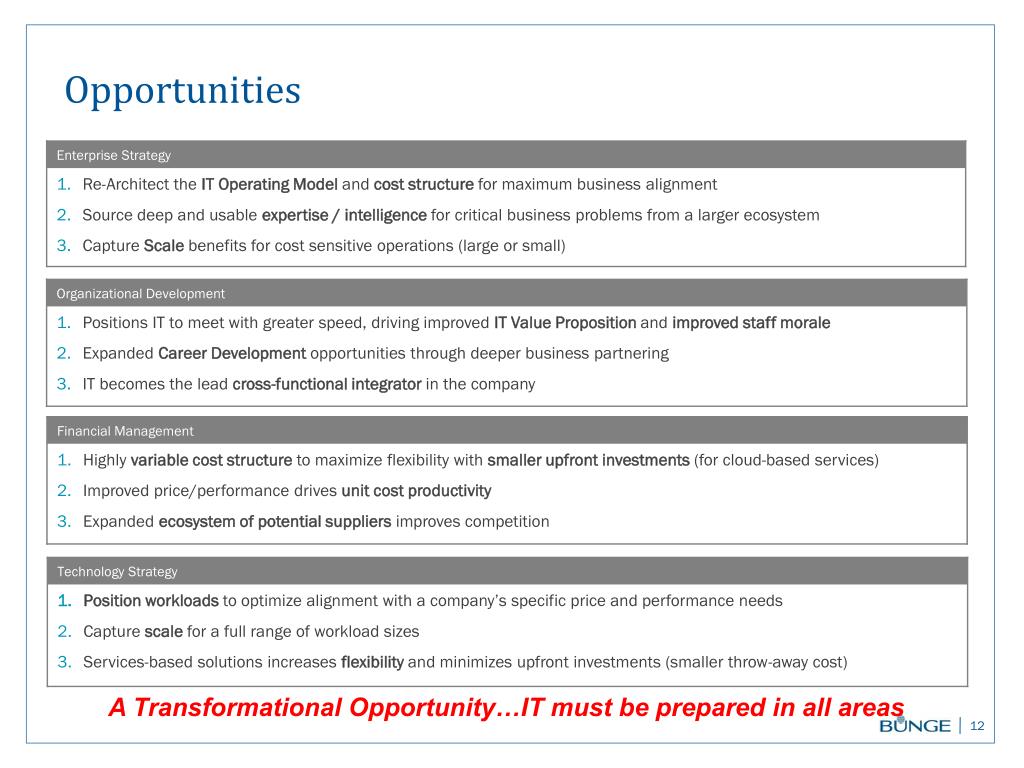 Opportunities

Enterprise Strategy

1. Re-Architect the IT Operating Model and cost structure for maximum business alignment
2. Source deep and usable expertise / intelligence for critical business problems from a larger ecosystem
3. Capture Scale benefits for cost sensitive operations (large or small)

Organizational Development

1. Positions IT to meet with greater speed, driving improved IT Value Proposition and improved staff morale
2. Expanded Career Development opportunities through deeper business partnering
3. IT becomes the lead cross-functional integrator in the company

Financial Management

1. Highly variable cost structure to maximize flexibility with smaller upfront investments (for cloud-based services)
2. Improved price/performance drives unit cost productivity
3. Expanded ecosystem of potential suppliers improves competition

Technology Strategy

1. Position workloads to optimize alignment with a company's specific price and performance needs
2. Capture scale for a full range of workload sizes
3. Services-based solutions increases flexibility and minimizes upfront investments (smaller throw-away cost)

A Transformational Opportunity…IT must be prepared in all areas

BUNGE | 12